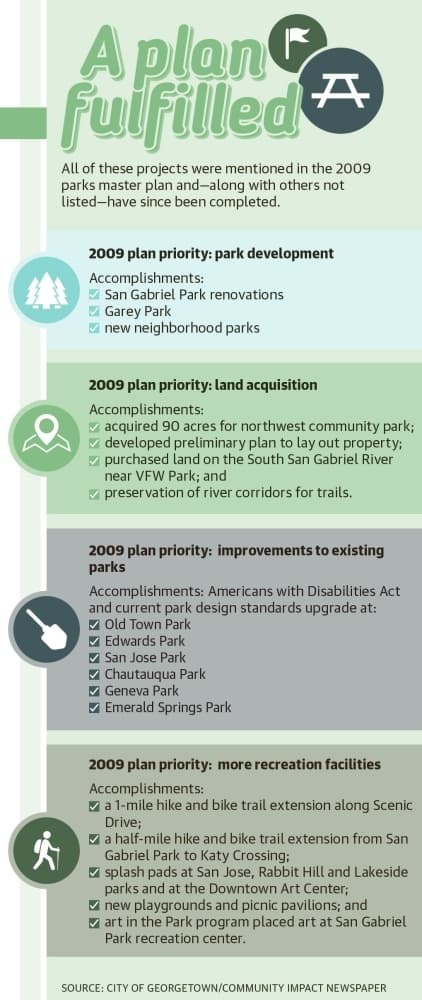 A plan fulfilled

All of these projects were mentioned in the 2009 parks master plan and—along with others not listed—have since been completed.

2009 plan priority: park development

Accomplishments:
San Gabriel Park renovations
Garey Park
new neighborhood parks

2009 plan priority: land acquisition

Accomplishments:
acquired 90 acres for northwest community park;
developed preliminary plan to lay out property;
purchased land on the South San Gabriel River near VFW Park; and
preservation of river corridors for trails.

2009 plan priority: improvements to existing parks

Accomplishments: Americans with Disabilities Act and current park design standards upgrade at:
Old Town Park
Edwards Park
San Jose Park
Chautauqua Park
Geneva Park
Emerald Springs Park

2009 plan priority: more recreation facilities

Accomplishments:
a 1-mile hike and bike trail extension along Scenic Drive;
a half-mile hike and bike trail extension from San Gabriel Park to Katy Crossing;
splash pads at San Jose, Rabbit Hill and Lakeside parks and at the Downtown Art Center;
new playgrounds and picnic pavilions; and
art in the Park program placed art at San Gabriel Park recreation center.

SOURCE: CITY OF GEORGETOWN/COMMUNITY IMPACT NEWSPAPER